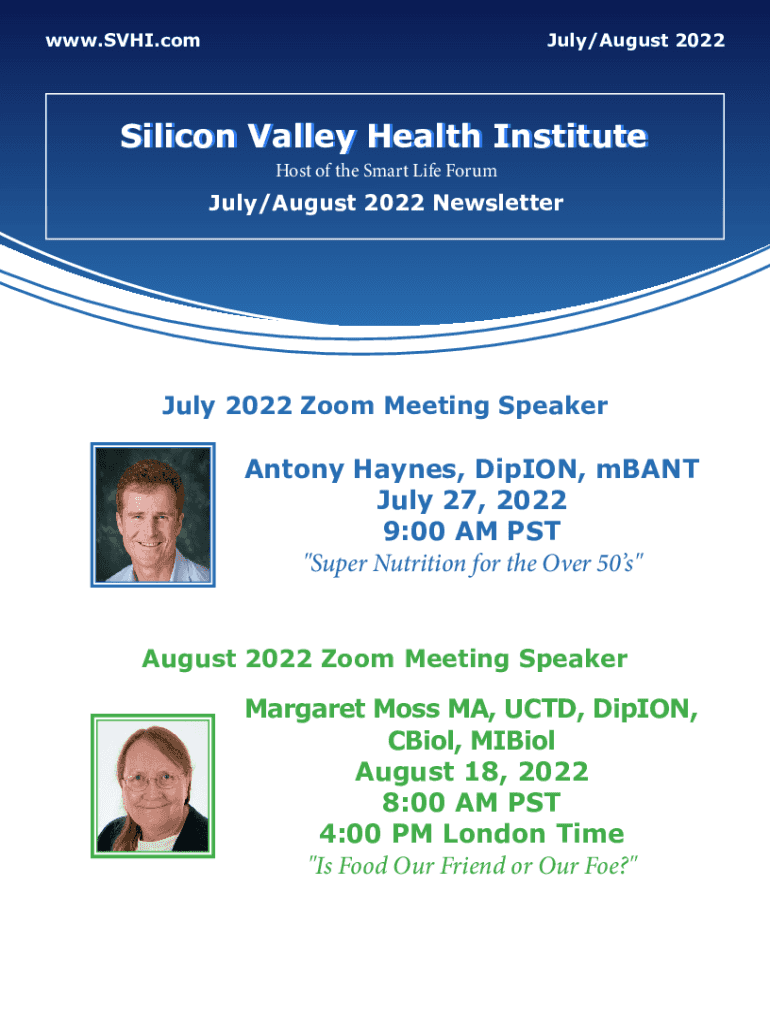 www.SVHI.com

July/August 2022

Silicon Valley Health Institute

Host of the Smart Life Forum

July/August 2022 Newsletter

July 2022 Zoom Meeting Speaker

Antony Haynes, DipION, mBANT
July 27, 2022
9:00 AM PST

"Super Nutrition for the Over 50's"

August 2022 Zoom Meeting Speaker

Margaret Moss MA, UCTD, DipION, CBiol, MIBiol
August 18, 2022
8:00 AM PST
4:00 PM London Time

"Is Food Our Friend or Our Foe?"